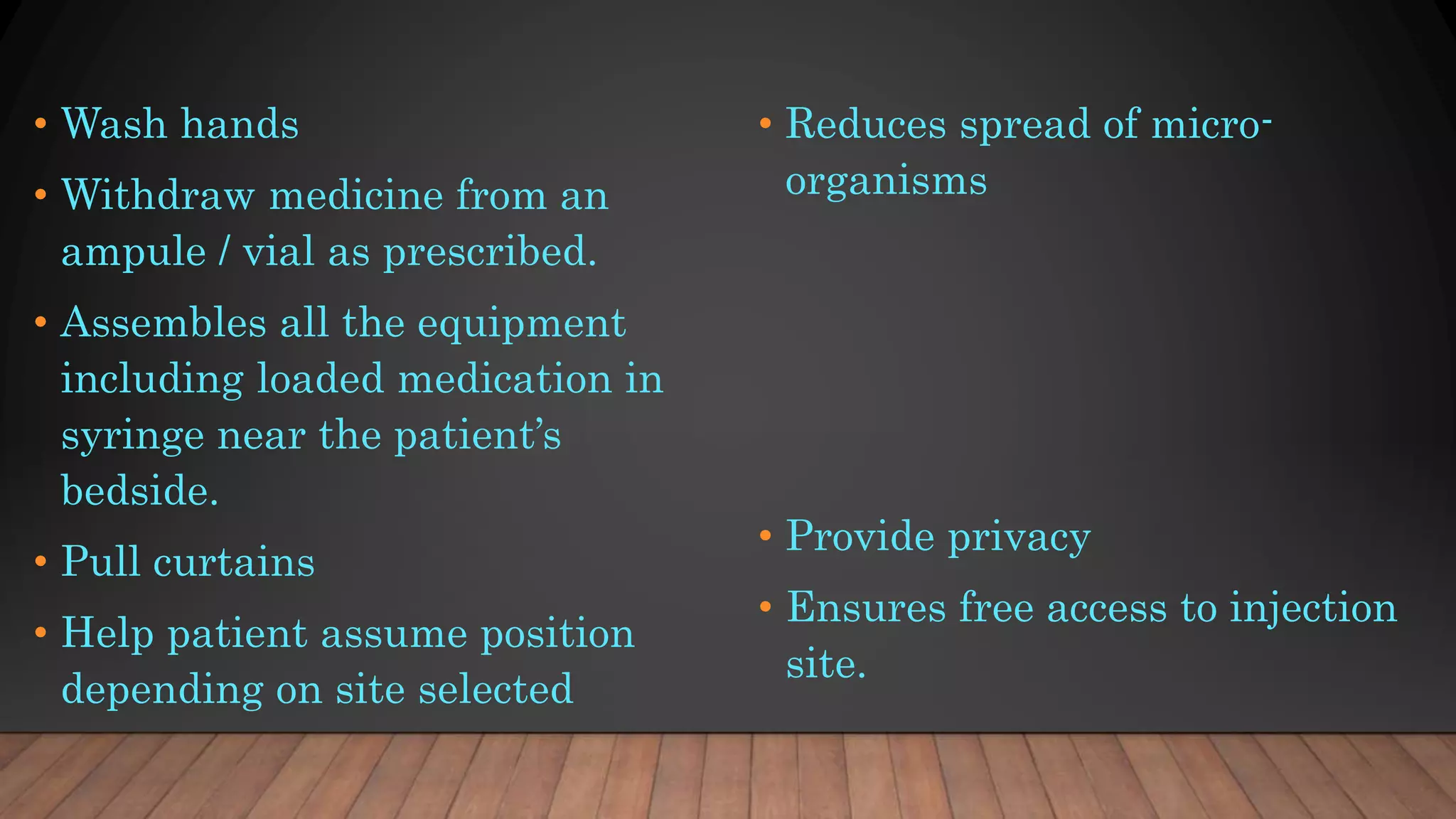 • Wash hands
• Withdraw medicine from an ampule / vial as prescribed.
• Assembles all the equipment including loaded medication in syringe near the patient's bedside.
• Pull curtains
• Help patient assume position depending on site selected

• Reduces spread of micro-organisms
• Provide privacy
• Ensures free access to injection site.